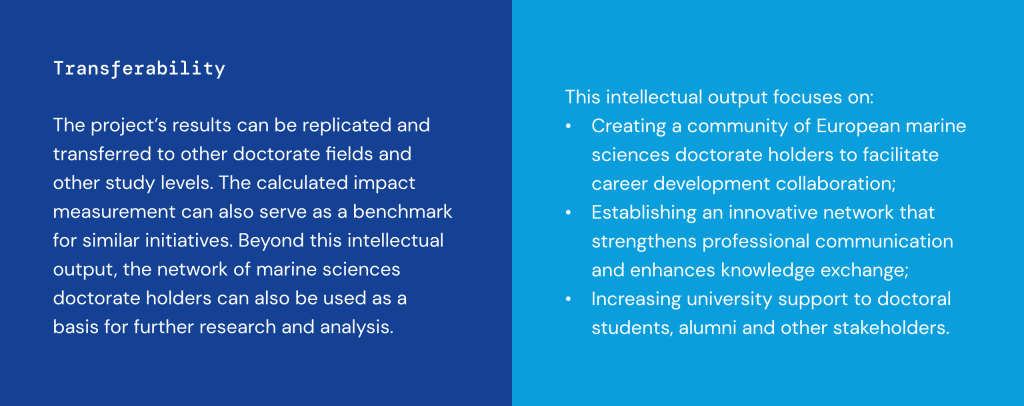 Transferability

The project's results can be replicated and transferred to other doctorate fields and other study levels. The calculated impact measurement can also serve as a benchmark for similar initiatives. Beyond this intellectual output, the network of marine sciences doctorate holders can also be used as a basis for further research and analysis.

This intellectual output focuses on:
• Creating a community of European marine sciences doctorate holders to facilitate career development collaboration;
• Establishing an innovative network that strengthens professional communication and enhances knowledge exchange;
• Increasing university support to doctoral students, alumni and other stakeholders.